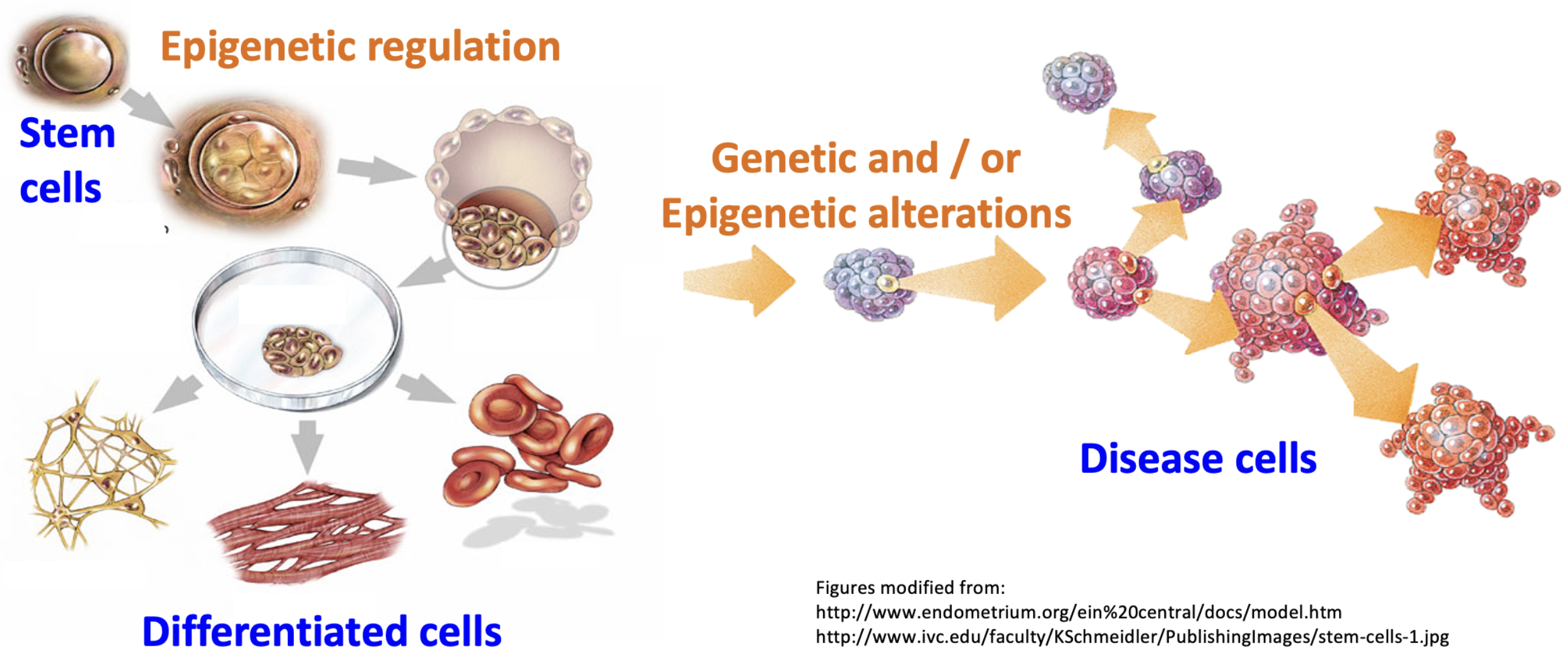 Epigenetic regulation

Stem cells

Genetic and / or Epigenetic alterations

Disease cells

Differentiated cells

Figures modified from:
http://www.endometrium.org/ein%20central/docs/model.htm
http://www.ivc.edu/faculty/KSchmeidler/PublishingImages/stem-cells-1.jpg